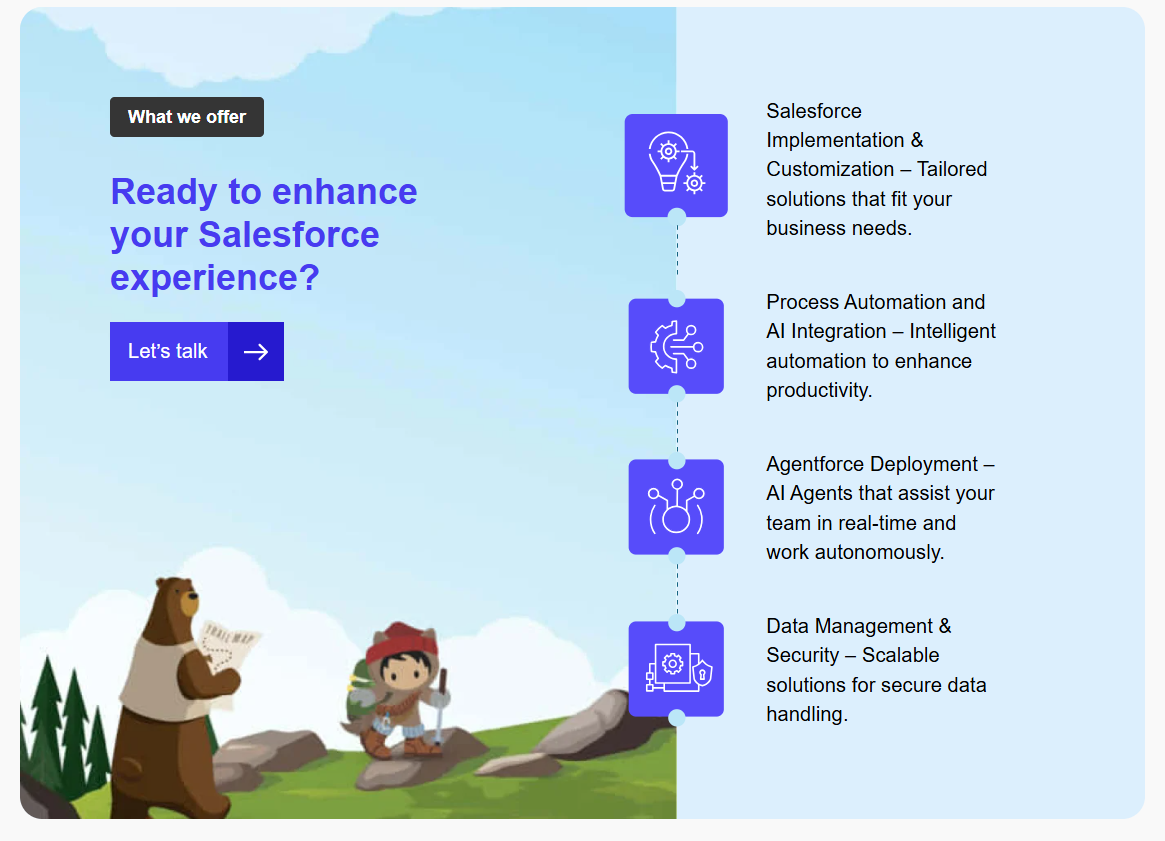 What we offer

Ready to enhance your Salesforce experience?

Let's talk

TRAIL MAP

Salesforce Implementation & Customization – Tailored solutions that fit your business needs.

Process Automation and AI Integration – Intelligent automation to enhance productivity.

Agentforce Deployment – AI Agents that assist your team in real-time and work autonomously.

Data Management & Security – Scalable solutions for secure data handling.